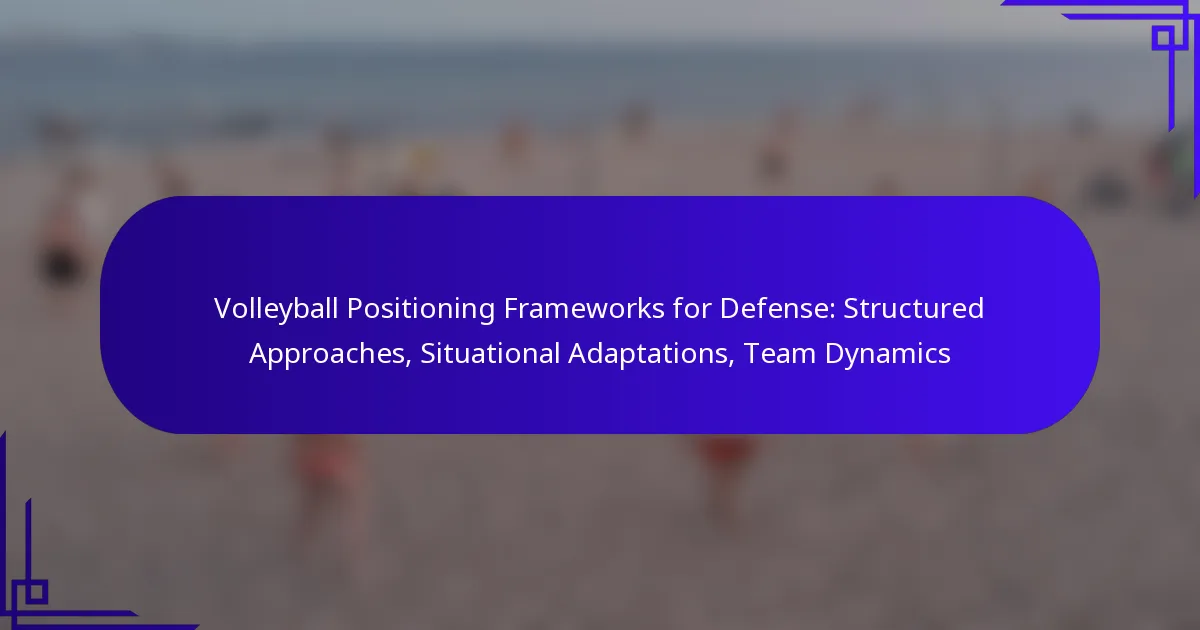 Volleyball Positioning Frameworks for Defense: Structured Approaches, Situational Adaptations, Team Dynamics